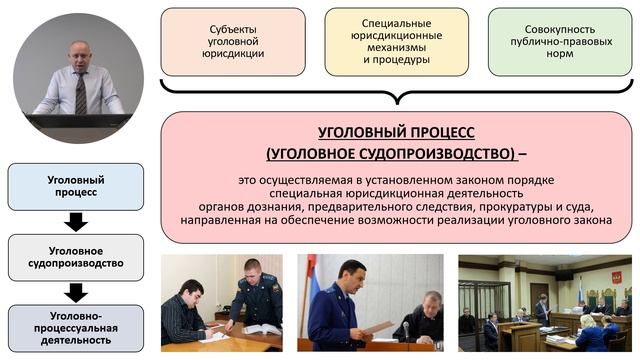 Субъекты уголовной юрисдикции

Специальные юрисдикционные механизмы и процедуры

Совокупность публично-правовых норм

УГОЛОВНЫЙ ПРОЦЕСС
(УГОЛОВНОЕ СУДОПРОИЗВОДСТВО) –

это осуществляемая в установленном законом порядке специальная юрисдикционная деятельность органов дознания, предварительного следствия, прокуратуры и суда, направленная на обеспечение возможности реализации уголовного закона

Уголовный процесс

Уголовное судопроизводство

Уголовно-процессуальная деятельность